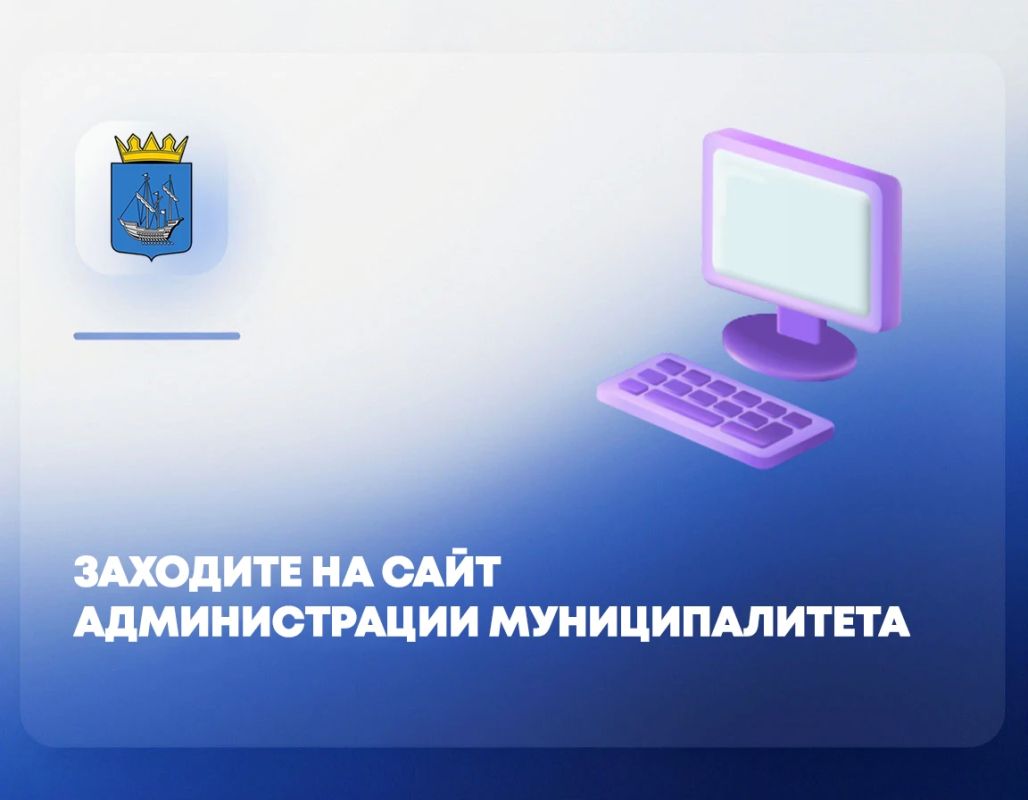 ЗАХОДИТЕ НА САЙТ
АДМИНИСТРАЦИИ МУНИЦИПАЛИТЕТА